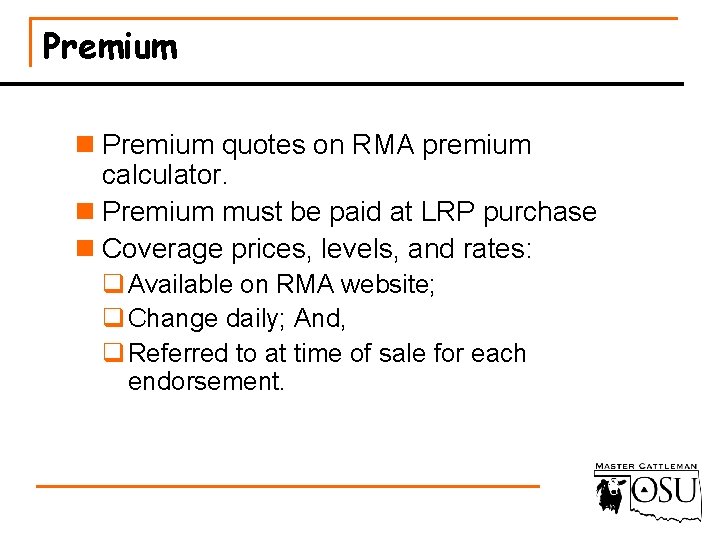 Premium

Premium quotes on RMA premium calculator.

Premium must be paid at LRP purchase

Coverage prices, levels, and rates:

Available on RMA website;

Change daily; And,

Referred to at time of sale for each endorsement.

MASTER CATTLEMAN

OSU